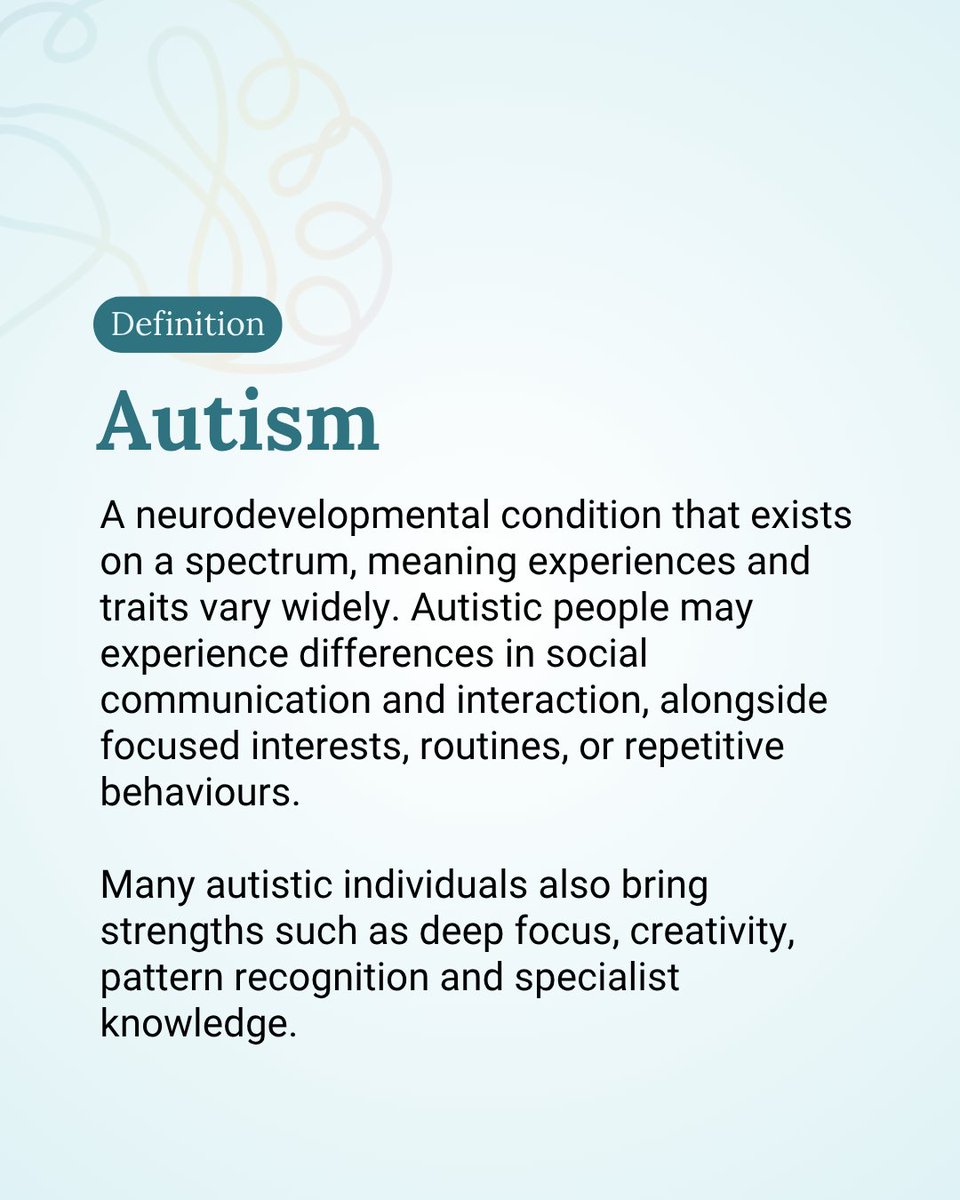 Definition

Autism

A neurodevelopmental condition that exists on a spectrum, meaning experiences and traits vary widely. Autistic people may experience differences in social communication and interaction, alongside focused interests, routines, or repetitive behaviours.

Many autistic individuals also bring strengths such as deep focus, creativity, pattern recognition and specialist knowledge.